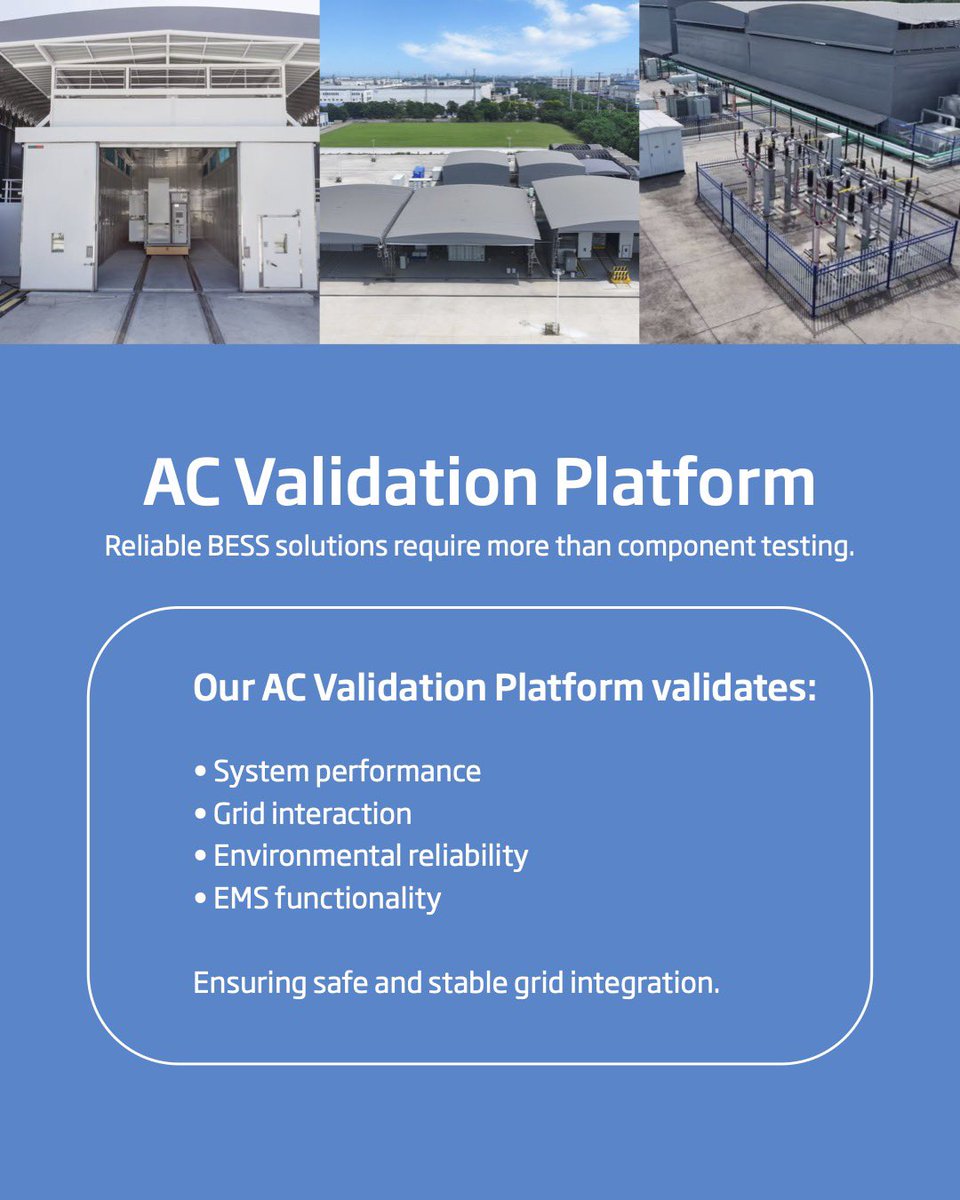 AC Validation Platform

Reliable BESS solutions require more than component testing.

Our AC Validation Platform validates:

• System performance
• Grid interaction
• Environmental reliability
• EMS functionality

Ensuring safe and stable grid integration.